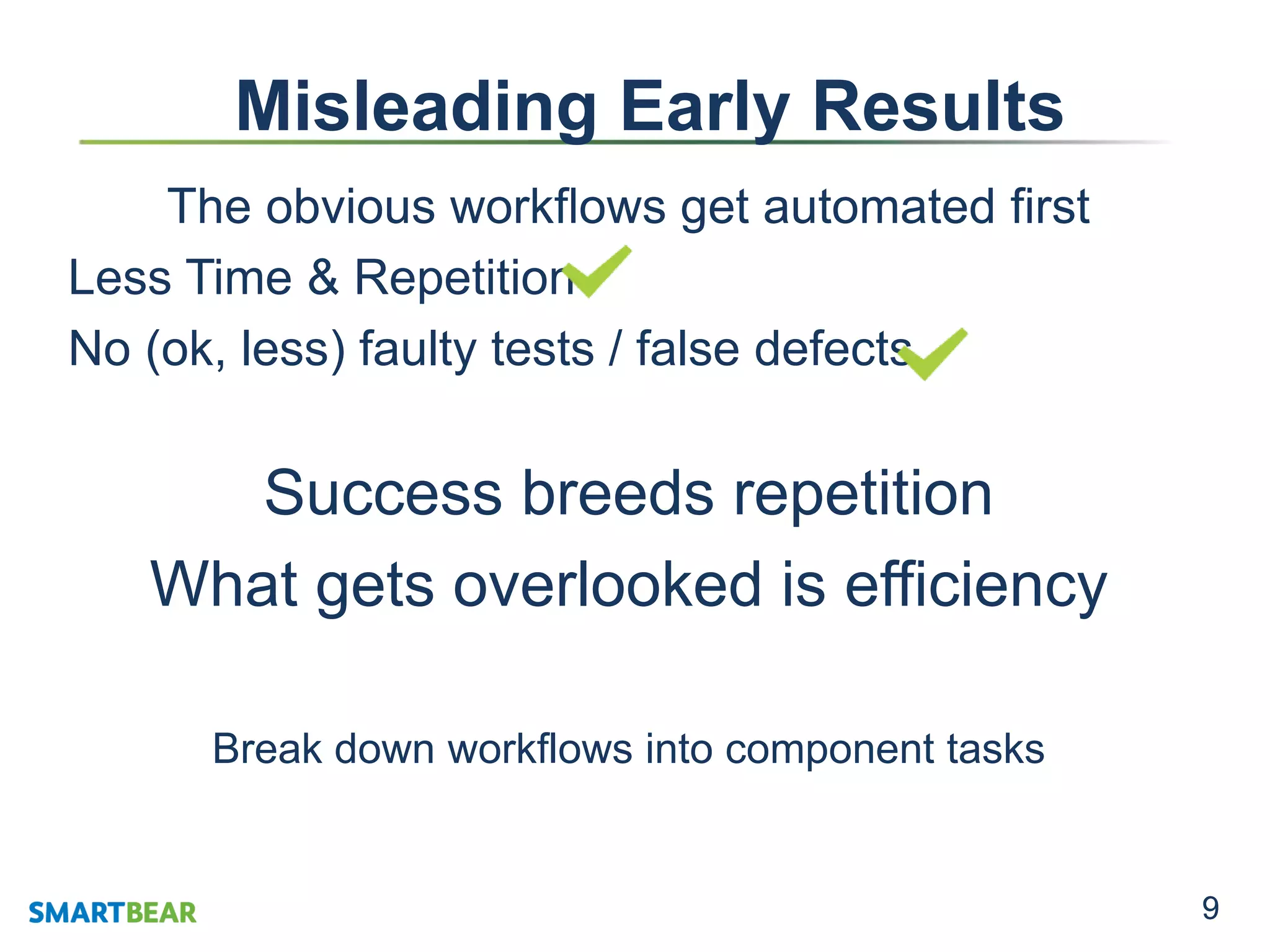 Misleading Early Results

The obvious workflows get automated first

Less Time & Repetition

No (ok, less) faulty tests / false defects

Success breeds repetition

What gets overlooked is efficiency

Break down workflows into component tasks

SMARTBEAR

9